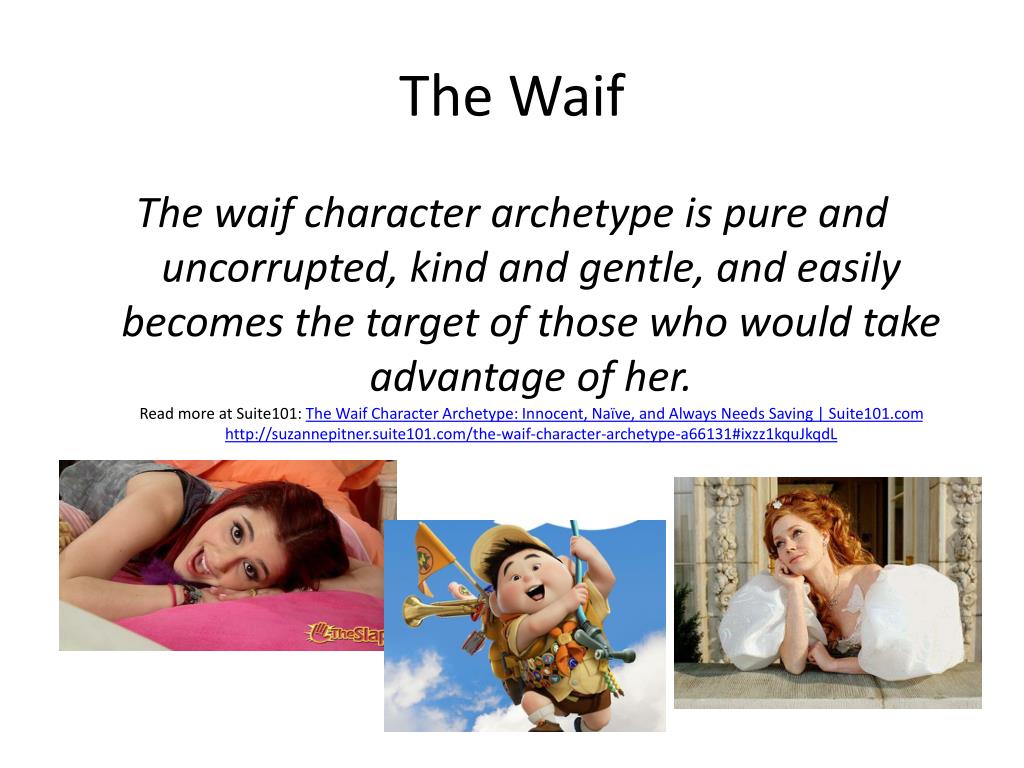 The Waif

The waif character archetype is pure and uncorrupted, kind and gentle, and easily becomes the target of those who would take advantage of her.

Read more at Suite101: The Waif Character Archetype: Innocent, Naïve, and Always Needs Saving | Suite101.com http://suzannepitner.suite101.com/the-waif-character-archetype-a66131#ixzz1kquJkqdL

TheSlap